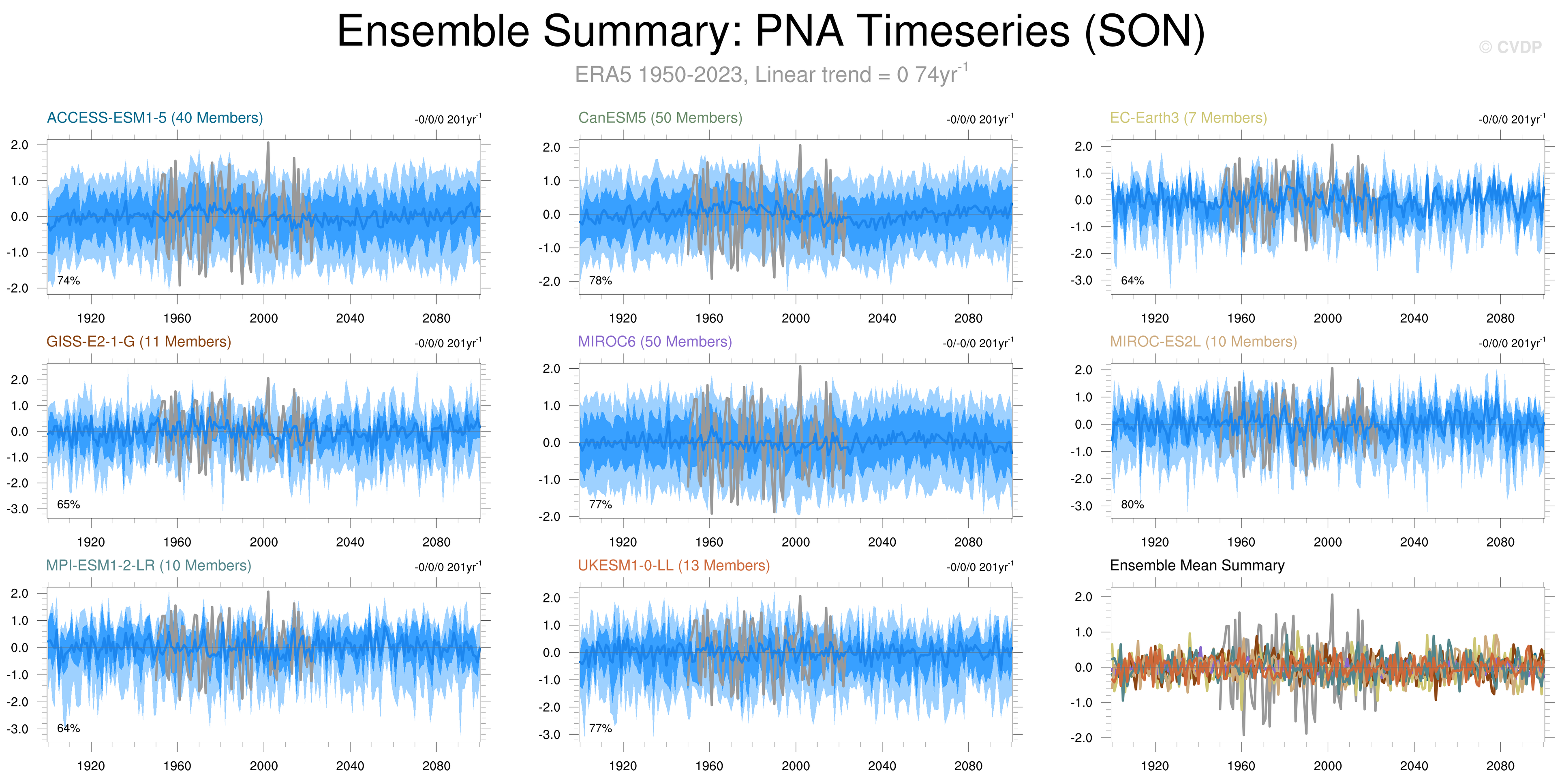 Ensemble Summary: PNA Timeseries (SON)

© CVDP

ERA5 1950-2023, Linear trend = 0 74yr$^{-1}$

ACCESS-ESM1-5 (40 Members)
-0/0/0 201yr$^{-1}$
2.0
1.0
0.0
-1.0
-2.0
74%
1920 1960 2000 2040 2080

CanESM5 (50 Members)
-0/0/0 201yr$^{-1}$
2.0
1.0
0.0
-1.0
-2.0
78%
1920 1960 2000 2040 2080

EC-Earth3 (7 Members)
-0/0/0 201yr$^{-1}$
2.0
1.0
0.0
-1.0
-2.0
-3.0
64%
1920 1960 2000 2040 2080

GISS-E2-1-G (11 Members)
-0/0/0 201yr$^{-1}$
2.0
1.0
0.0
-1.0
-2.0
-3.0
65%
1920 1960 2000 2040 2080

MIROC6 (50 Members)
-0/-0/0 201yr$^{-1}$
2.0
1.0
0.0
-1.0
-2.0
77%
1920 1960 2000 2040 2080

MIROC-ES2L (10 Members)
-0/0/0 201yr$^{-1}$
2.0
1.0
0.0
-1.0
-2.0
-3.0
80%
1920 1960 2000 2040 2080

MPI-ESM1-2-LR (10 Members)
-0/0/0 201yr$^{-1}$
2.0
1.0
0.0
-1.0
-2.0
-3.0
64%
1920 1960 2000 2040 2080

UKESM1-0-LL (13 Members)
-0/0/0 201yr$^{-1}$
2.0
1.0
0.0
-1.0
-2.0
-3.0
77%
1920 1960 2000 2040 2080

Ensemble Mean Summary
2.0
1.0
0.0
-1.0
-2.0
1920 1960 2000 2040 2080